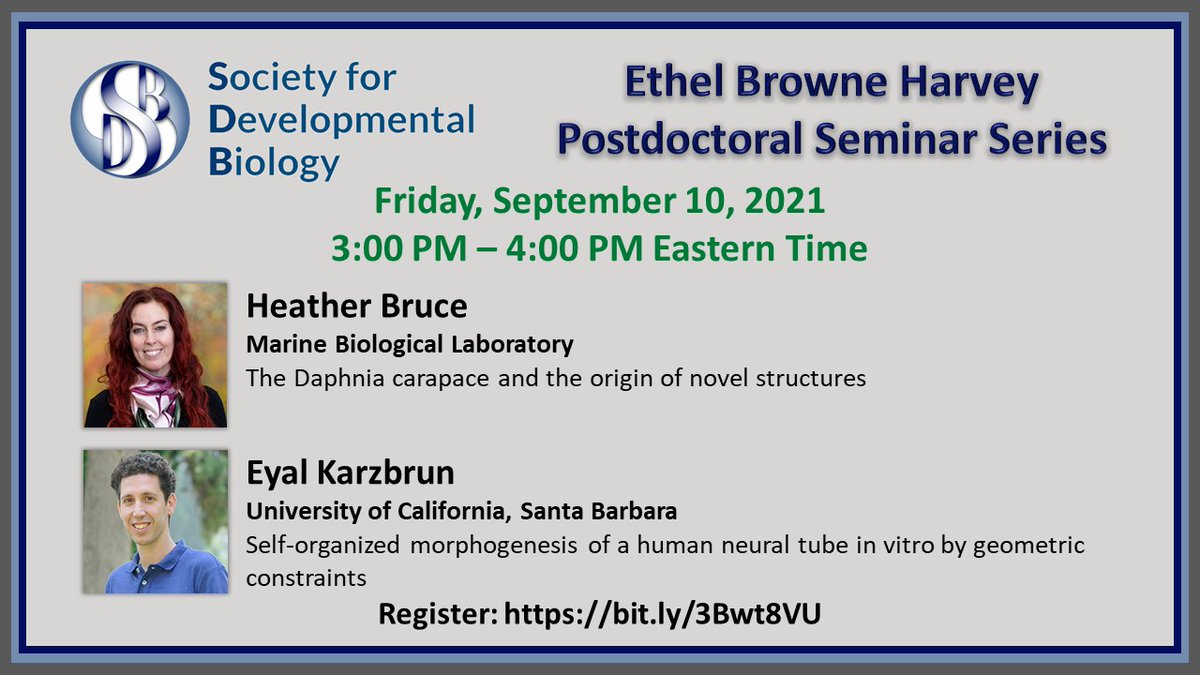 SDB

Society for Developmental Biology

Ethel Browne Harvey Postdoctoral Seminar Series

Friday, September 10, 2021
3:00 PM – 4:00 PM Eastern Time

Heather Bruce
Marine Biological Laboratory
The Daphnia carapace and the origin of novel structures

Eyal Karzbrun
University of California, Santa Barbara
Self-organized morphogenesis of a human neural tube in vitro by geometric constraints

Register: https://bit.ly/3Bwt8VU